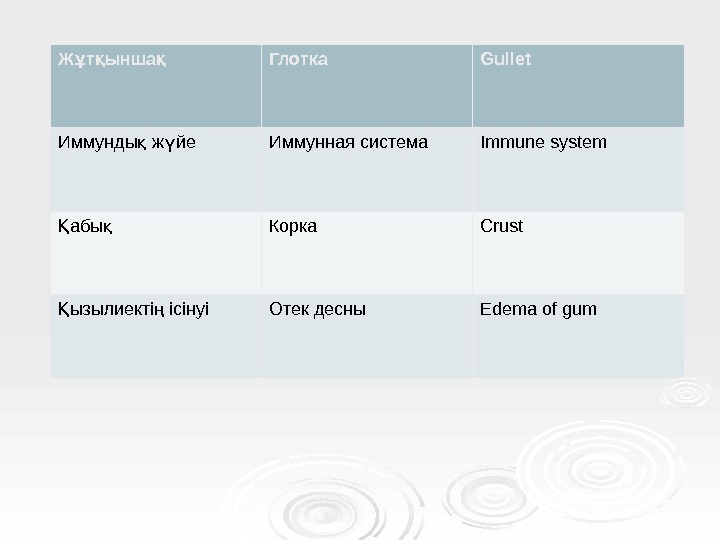 | Жұтқыншақ | Глотка | Gullet |
|---|---|---|
| Иммундық жүйе | Иммунная система | Immune system |
| Қабық | Корка | Crust |
| Қызылиектің ісінуі | Отек десны | Edema of gum |